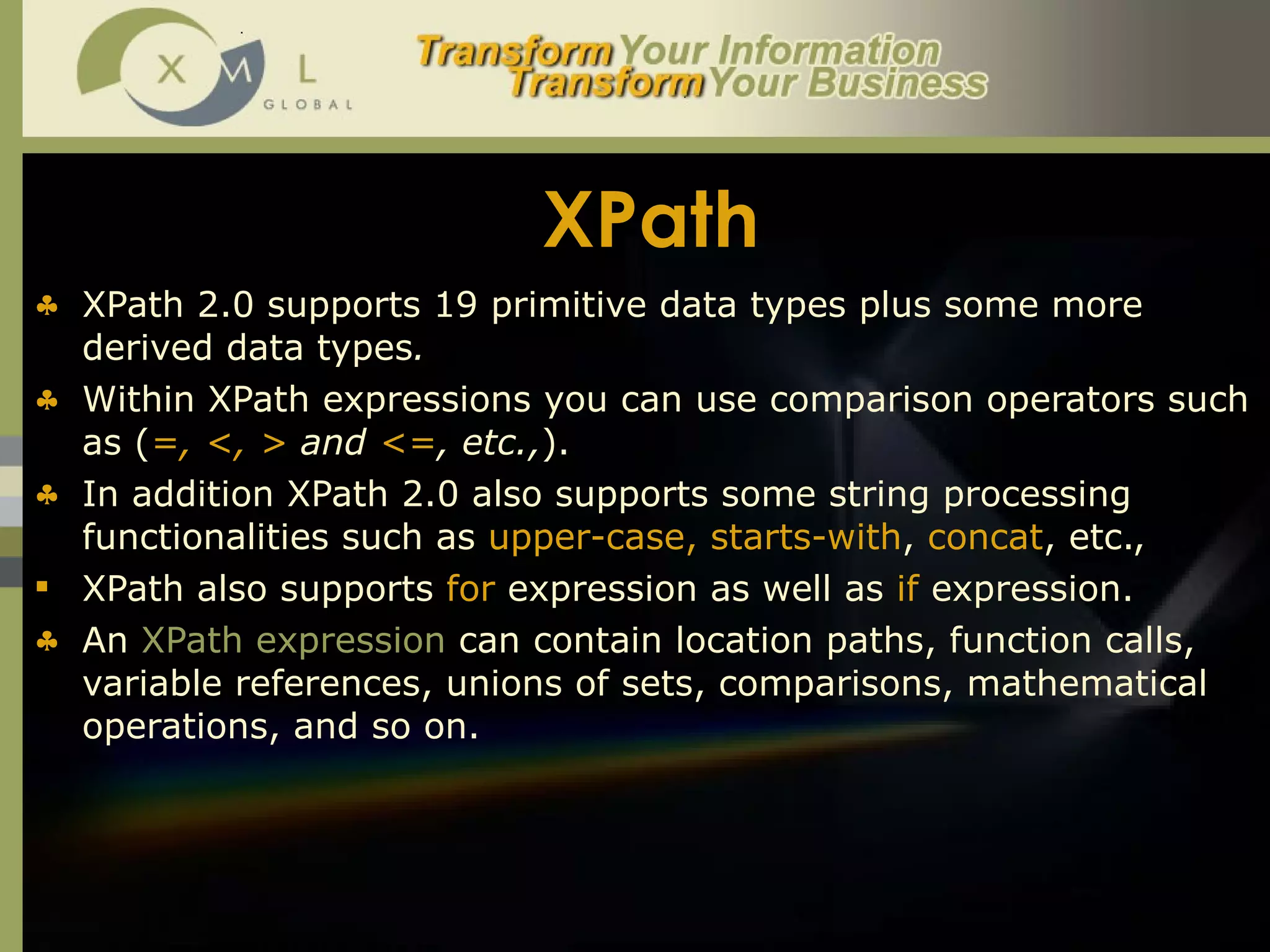 X M L
GLOBAL

Transform Your Information
Transform Your Business

XPath

♣ XPath 2.0 supports 19 primitive data types plus some more derived data types.

♣ Within XPath expressions you can use comparison operators such as (=, <, > and <=, etc.,).

♣ In addition XPath 2.0 also supports some string processing functionalities such as upper-case, starts-with, concat, etc.,

▪ XPath also supports for expression as well as if expression.

♣ An XPath expression can contain location paths, function calls, variable references, unions of sets, comparisons, mathematical operations, and so on.